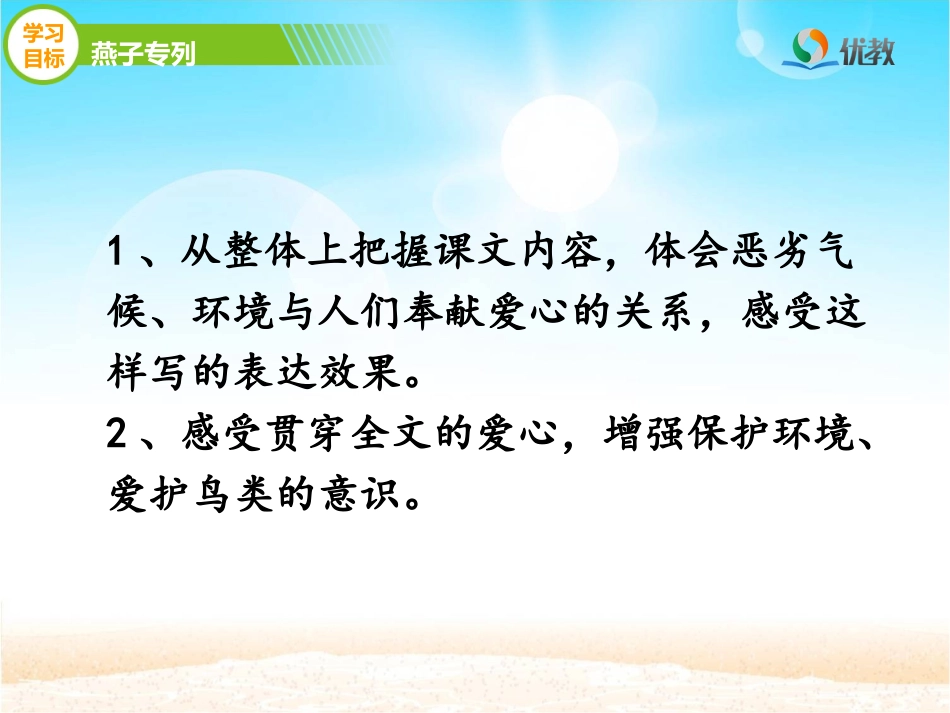 学习目标

燕子专列

优教

1、从整体上把握课文内容，体会恶劣气候、环境与人们奉献爱心的关系，感受这样写的表达效果。

2、感受贯穿全文的爱心，增强保护环境、爱护鸟类的意识。